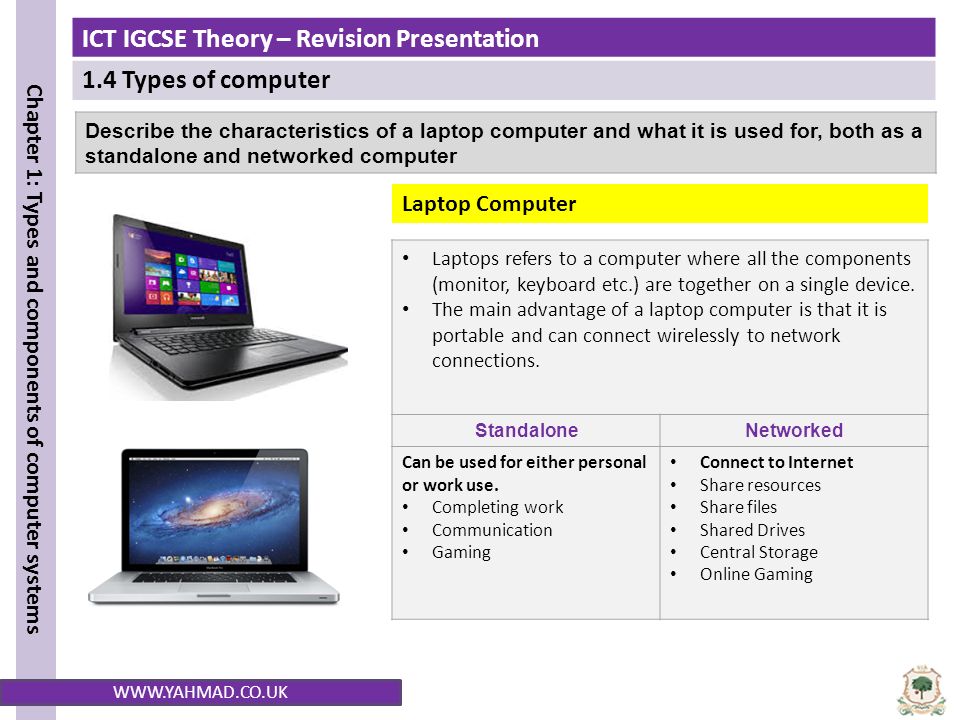 Chapter 1: Types and components of computer systems

ICT IGCSE Theory – Revision Presentation

1.4 Types of computer

Describe the characteristics of a laptop computer and what it is used for, both as a standalone and networked computer

Laptop Computer

• Laptops refers to a computer where all the components (monitor, keyboard etc.) are together on a single device.
• The main advantage of a laptop computer is that it is portable and can connect wirelessly to network connections.

| Standalone | Networked |
|---|---|
| Can be used for either personal or work use. • Completing work • Communication • Gaming | • Connect to Internet • Share resources • Share files • Shared Drives • Central Storage • Online Gaming |

WWW.YAHMAD.CO.UK